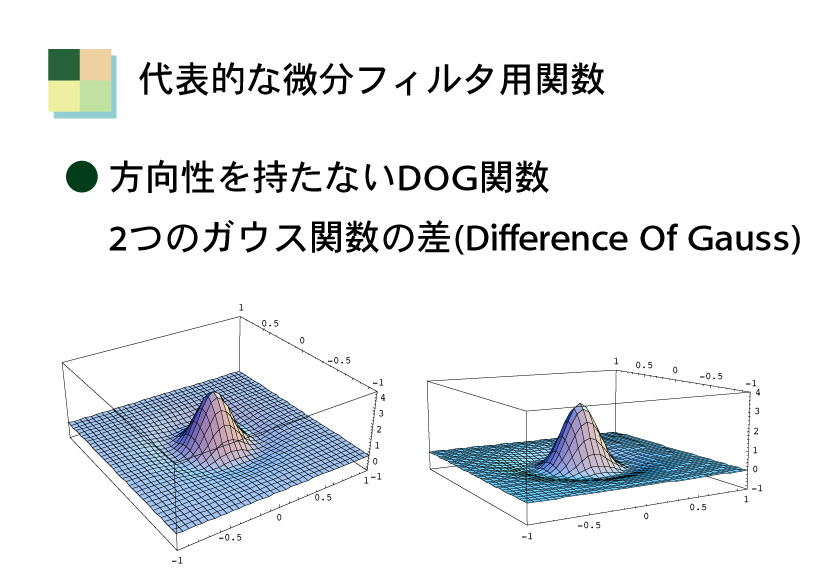 代表的な微分フィルタ用関数

● 方向性を持たないDOG関数

2つのガウス関数の差(Difference Of Gauss)

1
0.5
0
-0.5
-1
4
3
2
1
0
-1
1
0.5
0
-0.5
-1

1
0.5
0
-0.5
-1
4
3
2
1
0
-1
1
0.5
0
-0.5
-1